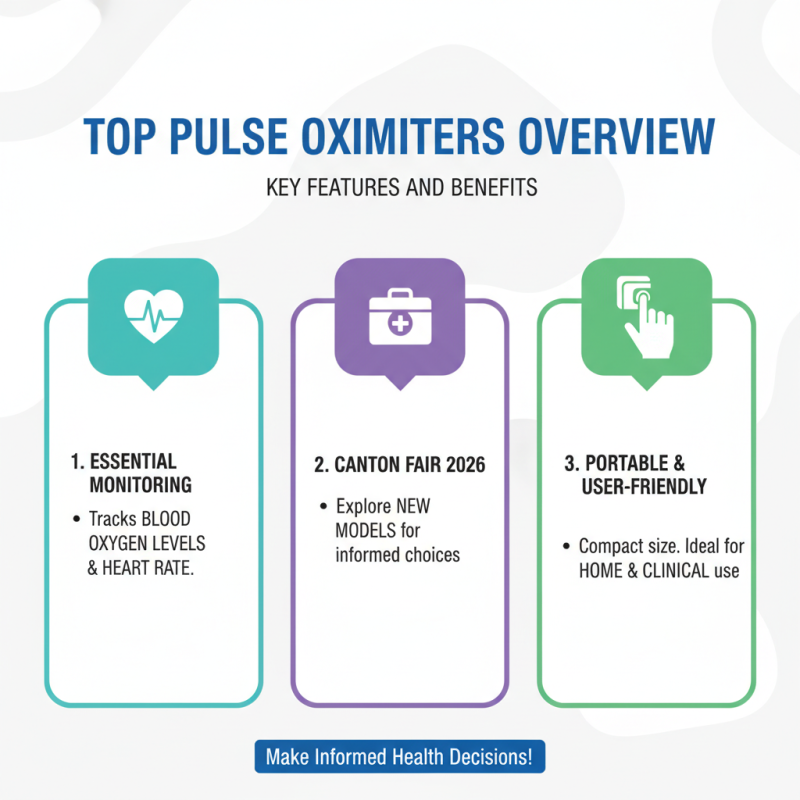 TOP PULSE OXIMITERS OVERVIEW

KEY FEATURES AND BENEFITS

1. ESSENTIAL MONITORING

• Tracks BLOOD OXYGEN LEVELS & HEART RATE.

2. CANTON FAIR 2026

• Explore NEW MODELS for informed choices

3. PORTABLE & USER-FRIENDLY

• Compact size. Ideal for HOME & CLINICAL use

Make Informed Health Decisions!